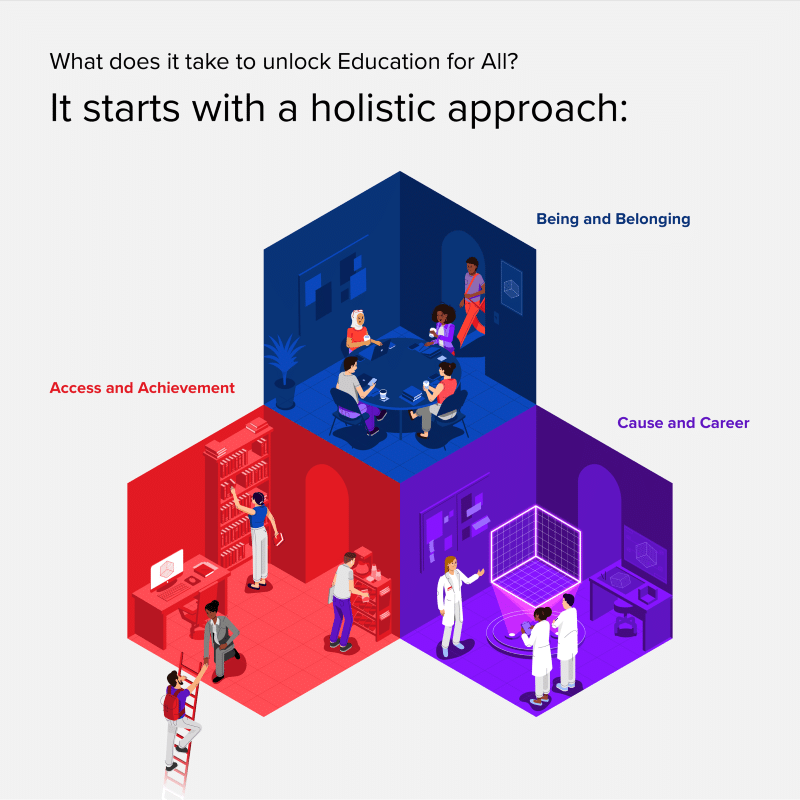 What does it take to unlock Education for All?

It starts with a holistic approach:

Being and Belonging

Access and Achievement

Cause and Career